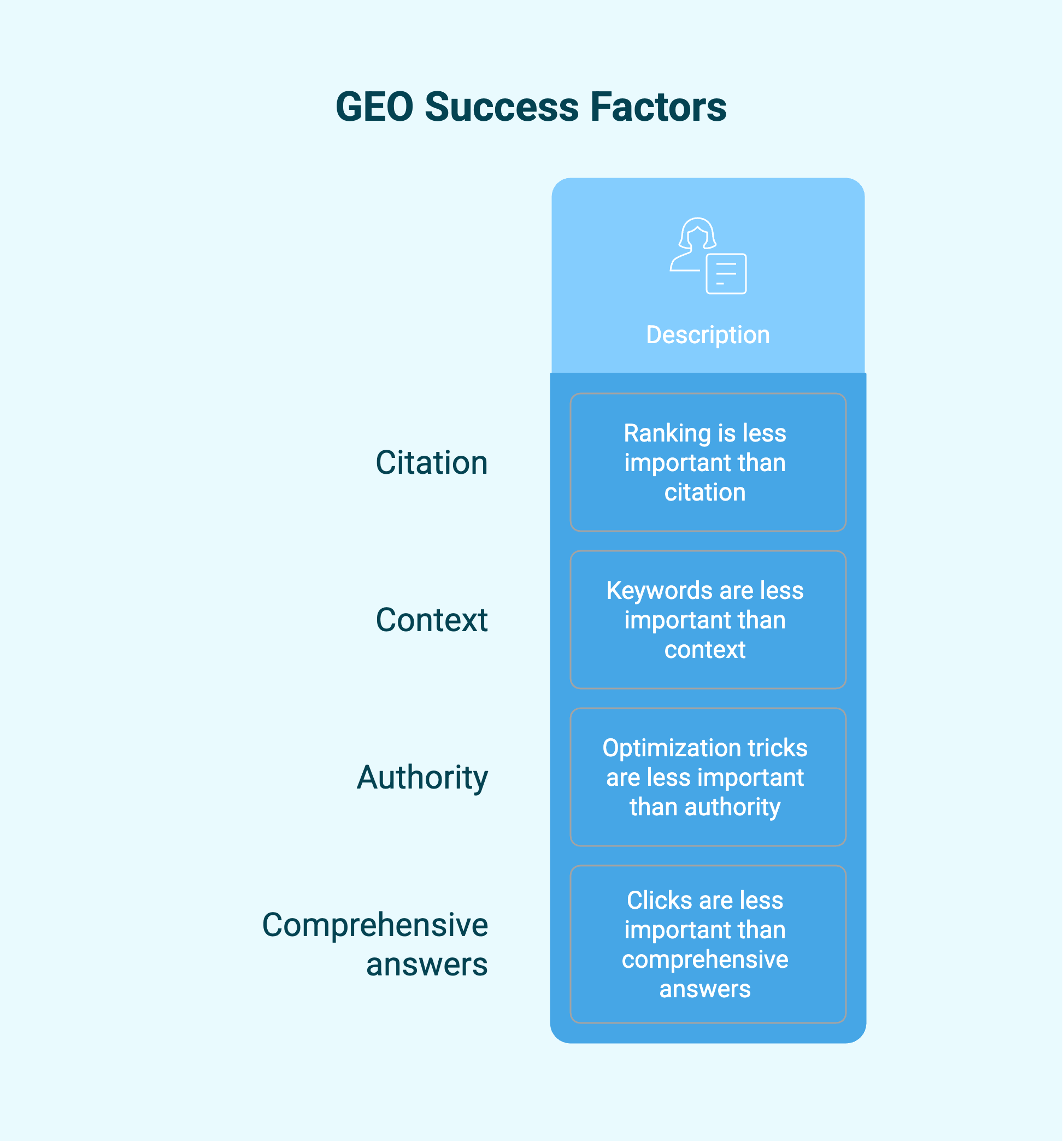 GEO Success Factors

| | Description |
|---|---|
| Citation | Ranking is less important than citation |
| Context | Keywords are less important than context |
| Authority | Optimization tricks are less important than authority |
| Comprehensive answers | Clicks are less important than comprehensive answers |